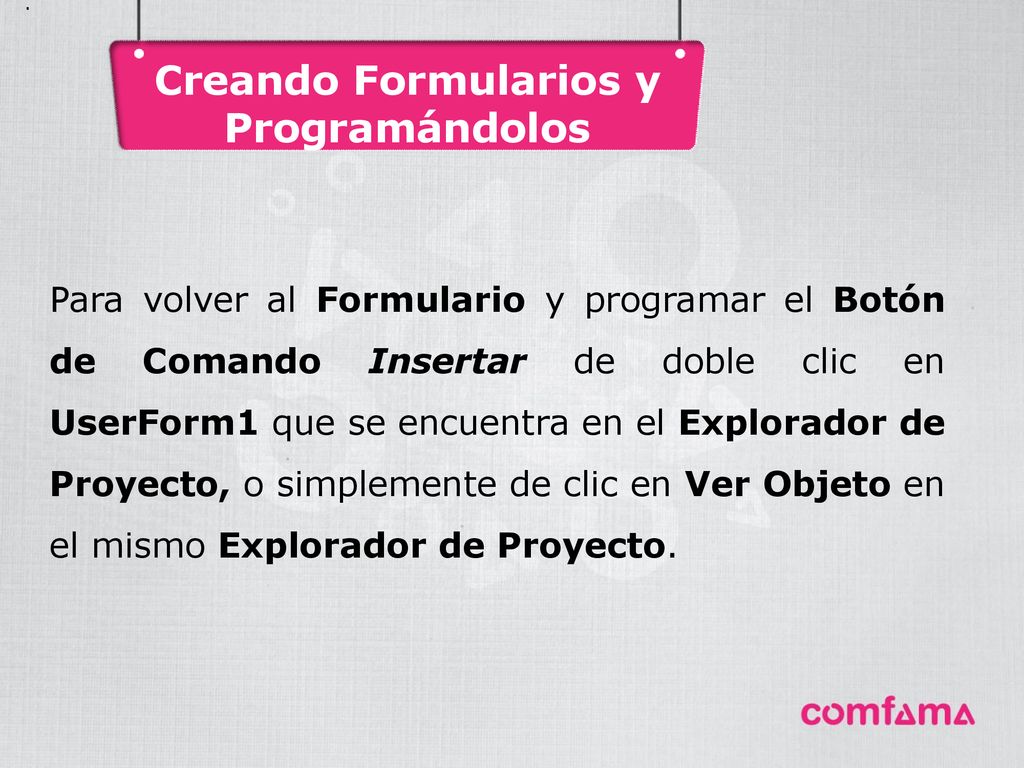 Creando Formularios y Programándolos

Para volver al Formulario y programar el Botón de Comando Insertar de doble clic en UserForm1 que se encuentra en el Explorador de Proyecto, o simplemente de clic en Ver Objeto en el mismo Explorador de Proyecto.

comfama